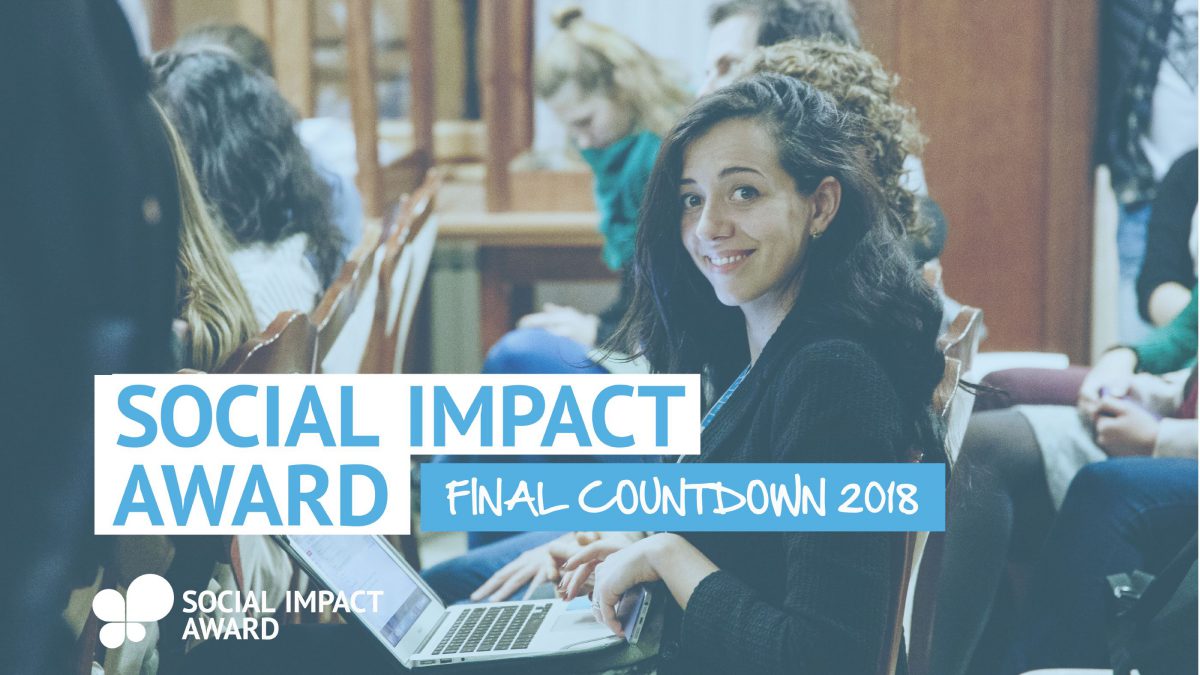 SOCIAL IMPACT AWARD

FINAL COUNTDOWN 2018

SOCIAL IMPACT AWARD